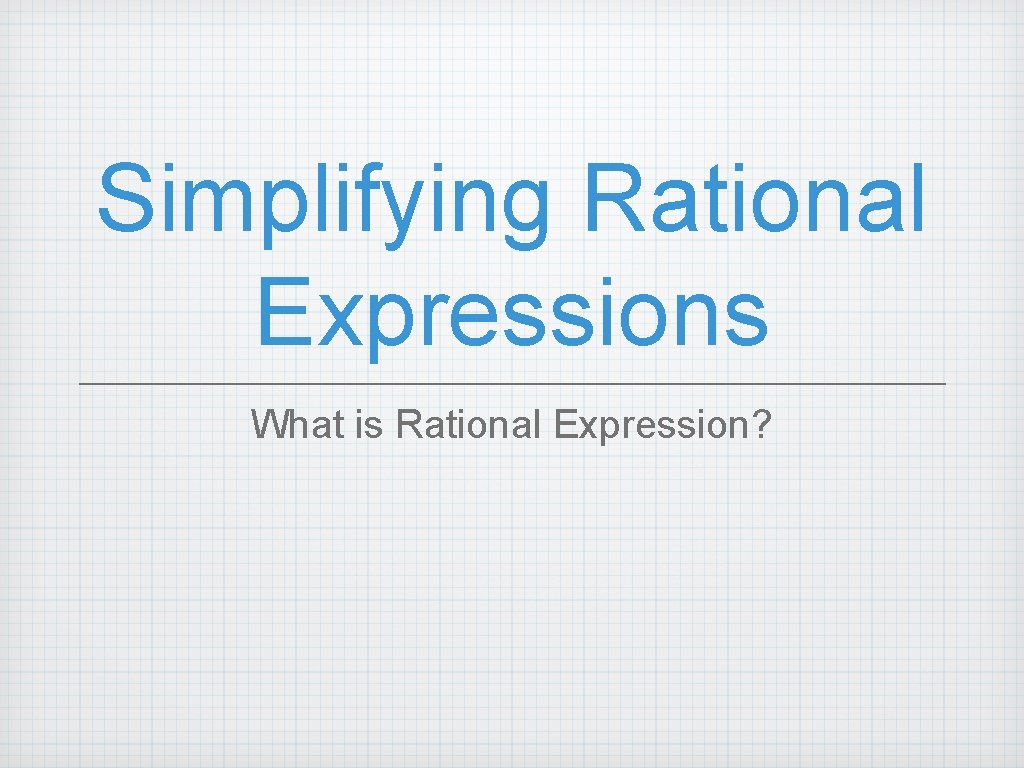 Simplifying Rational Expressions

What is Rational Expression?